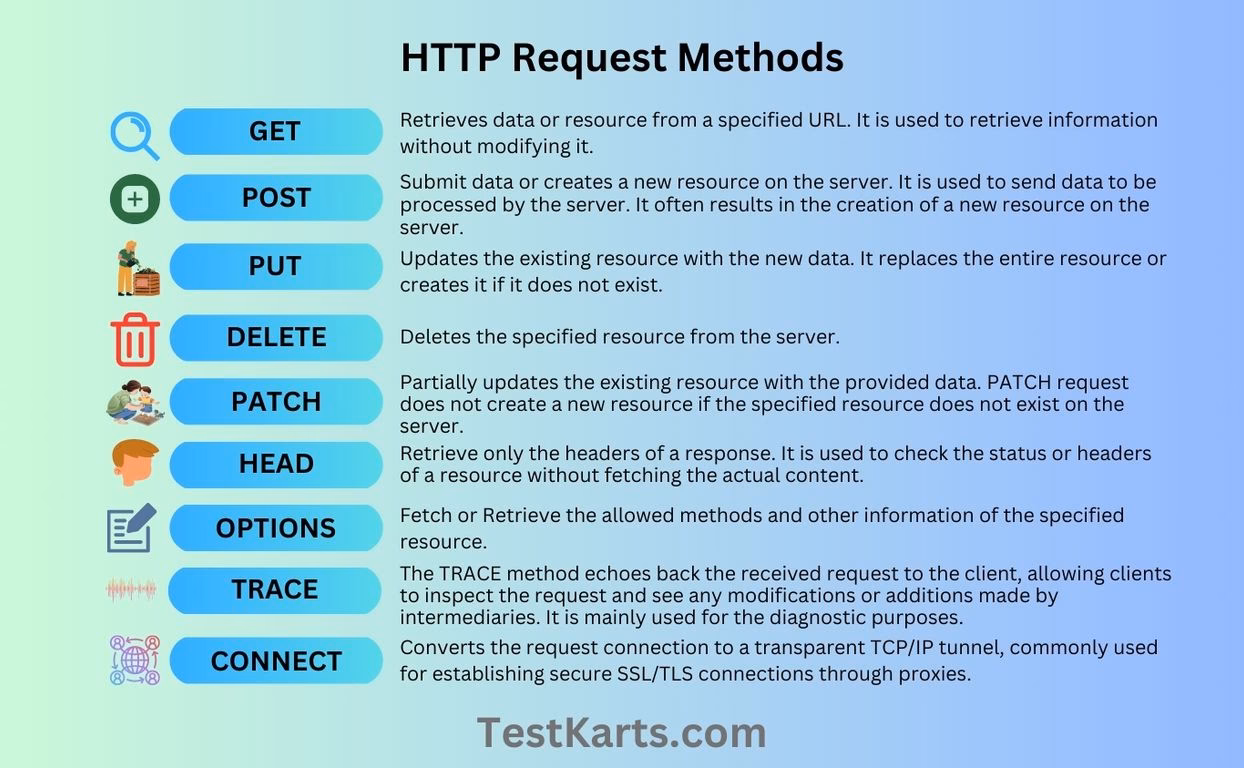 HTTP Request Methods

GET

Retrieves data or resource from a specified URL. It is used to retrieve information without modifying it.

POST

Submit data or creates a new resource on the server. It is used to send data to be processed by the server. It often results in the creation of a new resource on the server.

PUT

Updates the existing resource with the new data. It replaces the entire resource or creates it if it does not exist.

DELETE

Deletes the specified resource from the server.

PATCH

Partially updates the existing resource with the provided data. PATCH request does not create a new resource if the specified resource does not exist on the server.

HEAD

Retrieve only the headers of a response. It is used to check the status or headers of a resource without fetching the actual content.

OPTIONS

Fetch or Retrieve the allowed methods and other information of the specified resource.

TRACE

The TRACE method echoes back the received request to the client, allowing clients to inspect the request and see any modifications or additions made by intermediaries. It is mainly used for the diagnostic purposes.

CONNECT

Converts the request connection to a transparent TCP/IP tunnel, commonly used for establishing secure SSL/TLS connections through proxies.

TestKarts.com